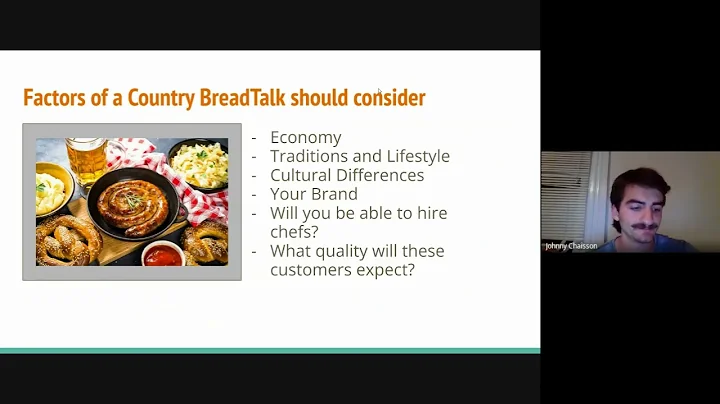 Factors of a Country BreadTalk should consider

- Economy
- Traditions and Lifestyle
- Cultural Differences
- Your Brand
- Will you be able to hire chefs?
- What quality will these customers expect?

Johnny Chaisson